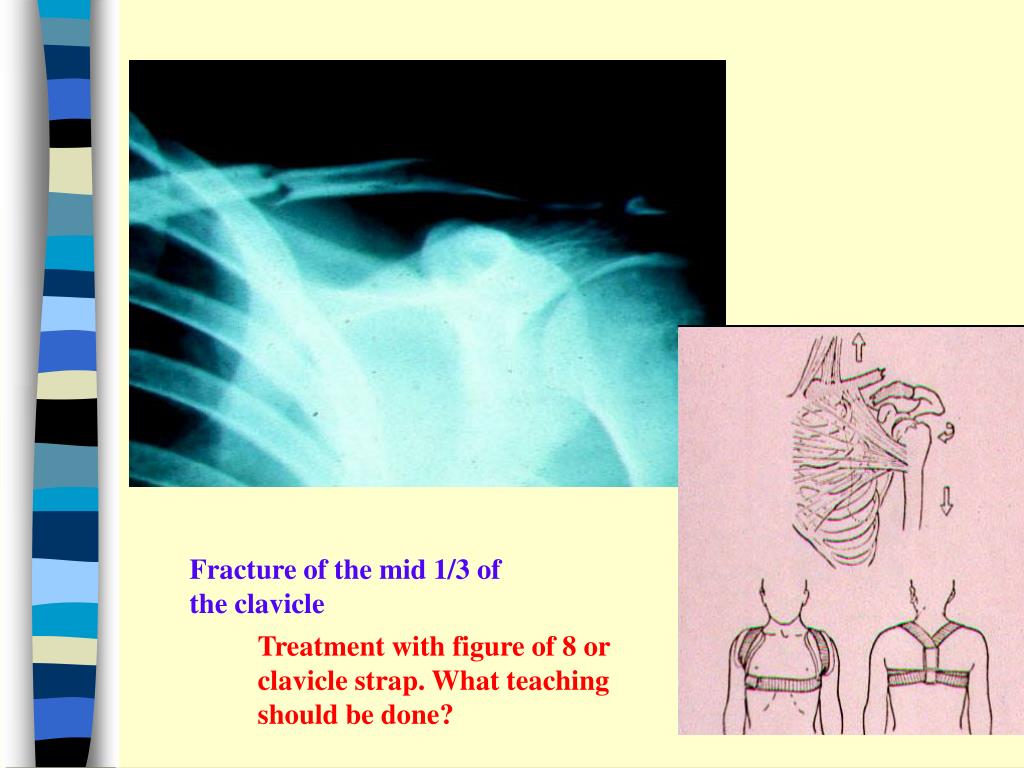 Fracture of the mid 1/3 of the clavicle

Treatment with figure of 8 or clavicle strap. What teaching should be done?